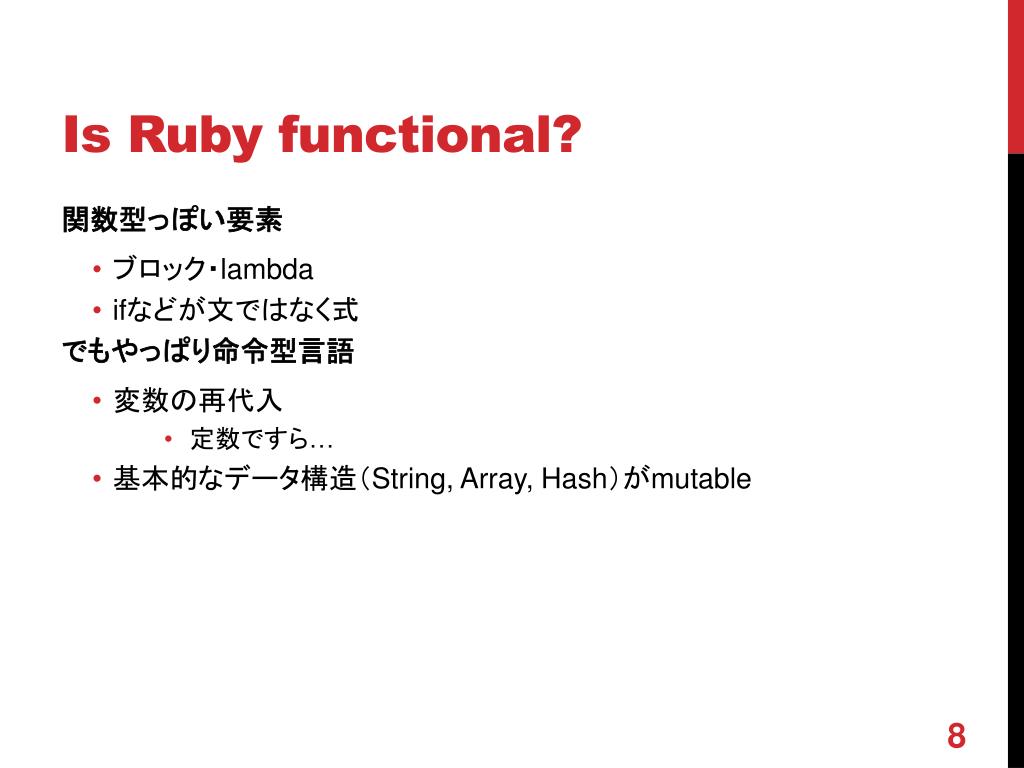 Is Ruby functional?

関数型っぽい要素

• ブロック・lambda
• ifなどが文ではなく式

でもやっぱり命令型言語

• 変数の再代入
  • 定数ですら…
• 基本的なデータ構造（String, Array, Hash）がmutable

8